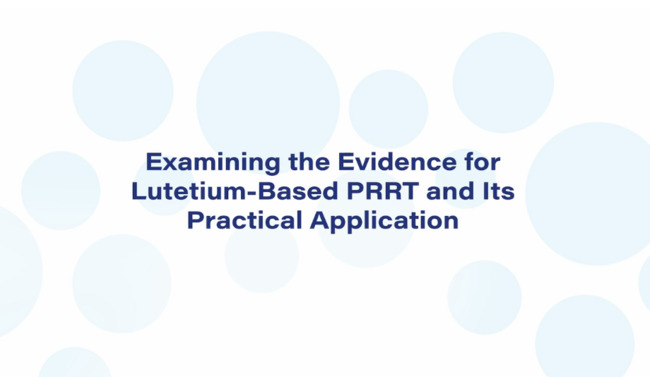 Examining the Evidence for Lutetium-Based PRRT and Its Practical Application